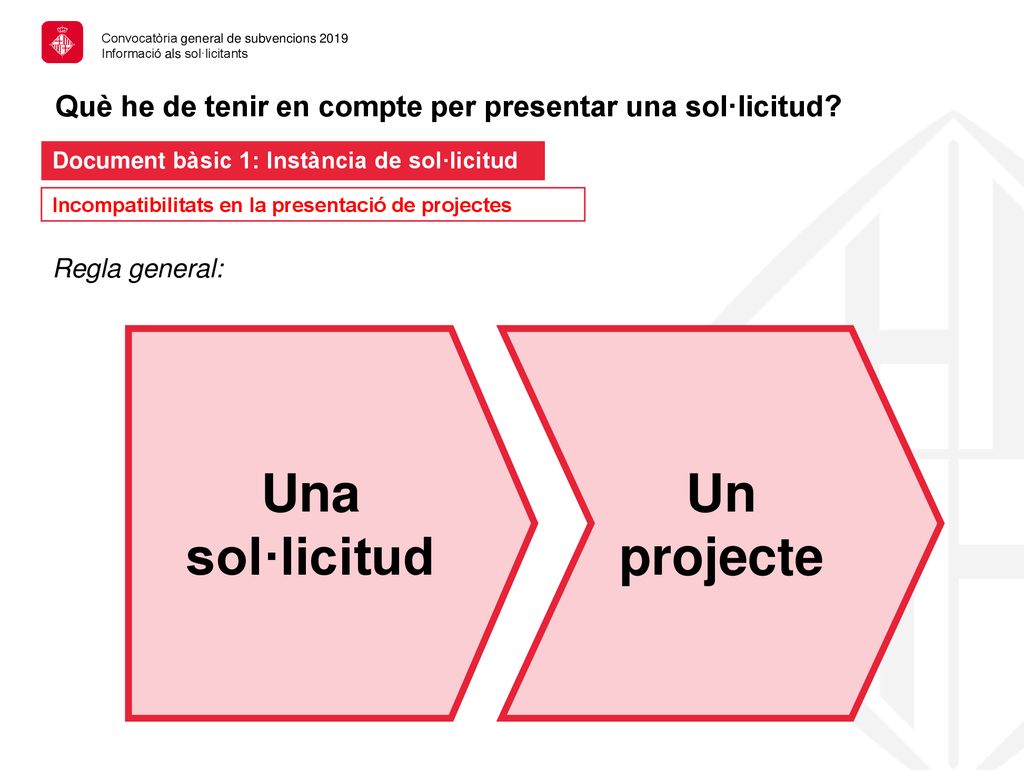 Convocatòria general de subvencions 2019
Informació als sol·licitants

Què he de tenir en compte per presentar una sol·licitud?

Document bàsic 1: Instància de sol·licitud

Incompatibilitats en la presentació de projectes

Regla general:

Una sol·licitud

Un projecte